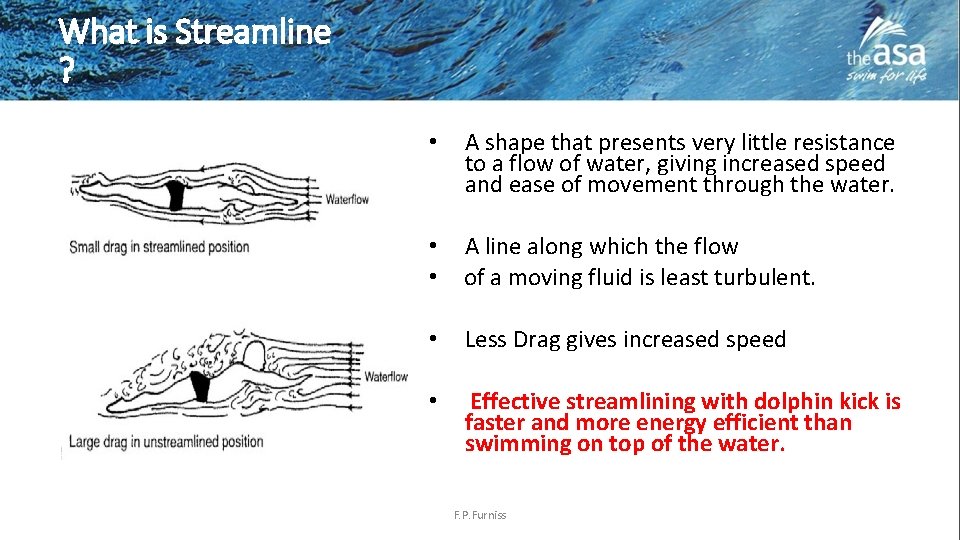 What is Streamline ?

the asa swim for life

Waterflow

Small drag in streamlined position

Waterflow

Large drag in unstreamlined position

• A shape that presents very little resistance to a flow of water, giving increased speed and ease of movement through the water.

• A line along which the flow
• of a moving fluid is least turbulent.

• Less Drag gives increased speed

• Effective streamlining with dolphin kick is faster and more energy efficient than swimming on top of the water.

F.P. Furniss